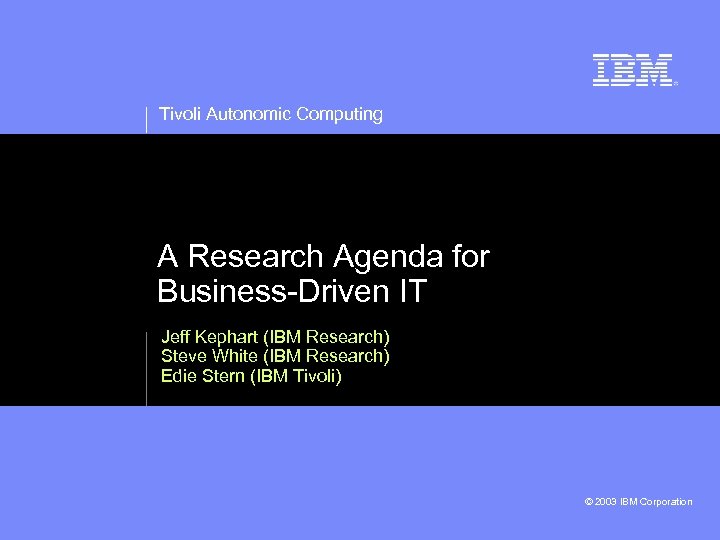 IBM

Tivoli Autonomic Computing

A Research Agenda for Business-Driven IT

Jeff Kephart (IBM Research)
Steve White (IBM Research)
Edie Stern (IBM Tivoli)

© 2003 IBM Corporation